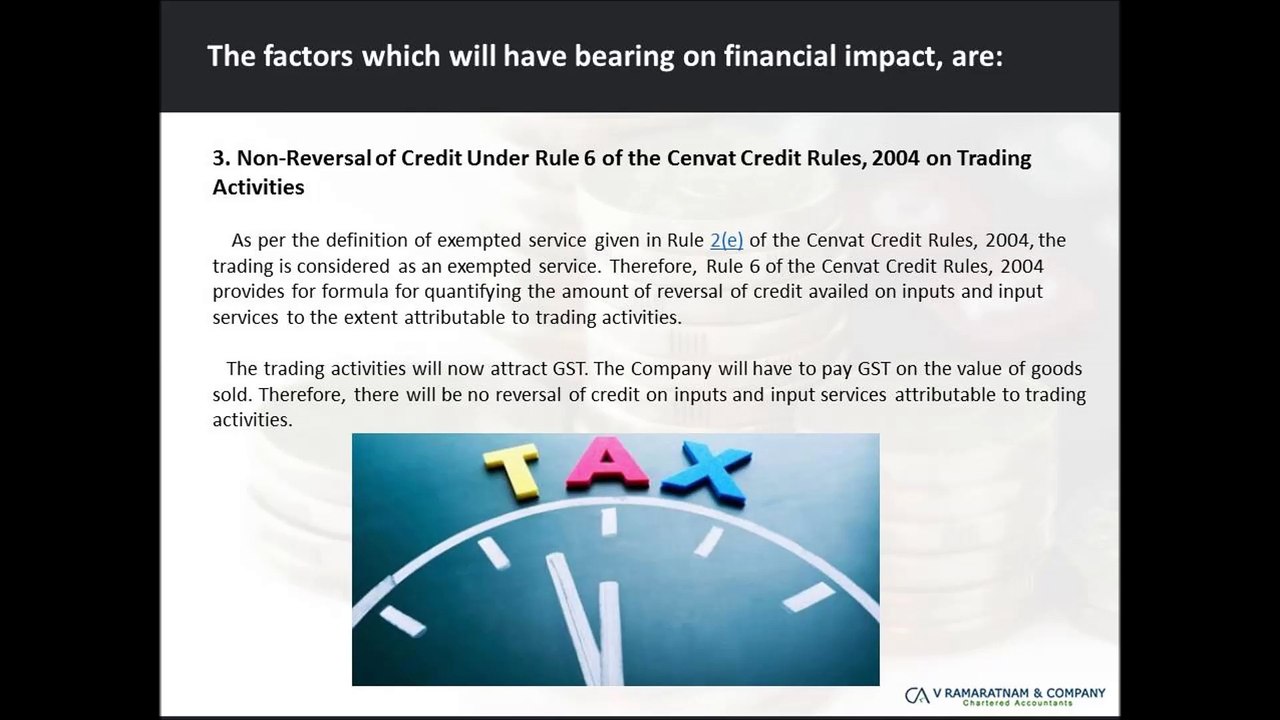 The factors which will have bearing on financial impact, are:

3. Non-Reversal of Credit Under Rule 6 of the Cenvat Credit Rules, 2004 on Trading Activities

As per the definition of exempted service given in Rule 2(e) of the Cenvat Credit Rules, 2004, the trading is considered as an exempted service. Therefore, Rule 6 of the Cenvat Credit Rules, 2004 provides for formula for quantifying the amount of reversal of credit availed on inputs and input services to the extent attributable to trading activities.

The trading activities will now attract GST. The Company will have to pay GST on the value of goods sold. Therefore, there will be no reversal of credit on inputs and input services attributable to trading activities.

TAX

CA V RAMARATNAM & COMPANY
Chartered Accountants